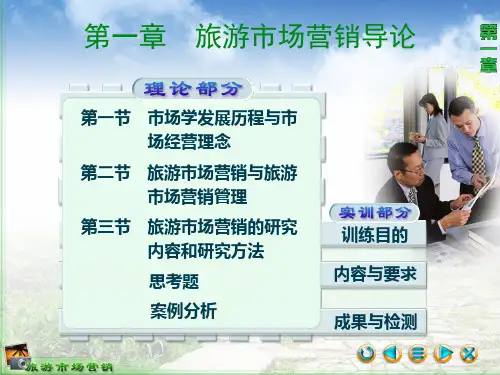 第一章　旅游市场营销导论

第一章

理论部分

第一节　市场学发展历程与市场经营理念

第二节　旅游市场营销与旅游市场营销管理

第三节　旅游市场营销的研究内容和研究方法

思考题

案例分析

实训部分

训练目的

内容与要求

成果与检测

旅游市场营销